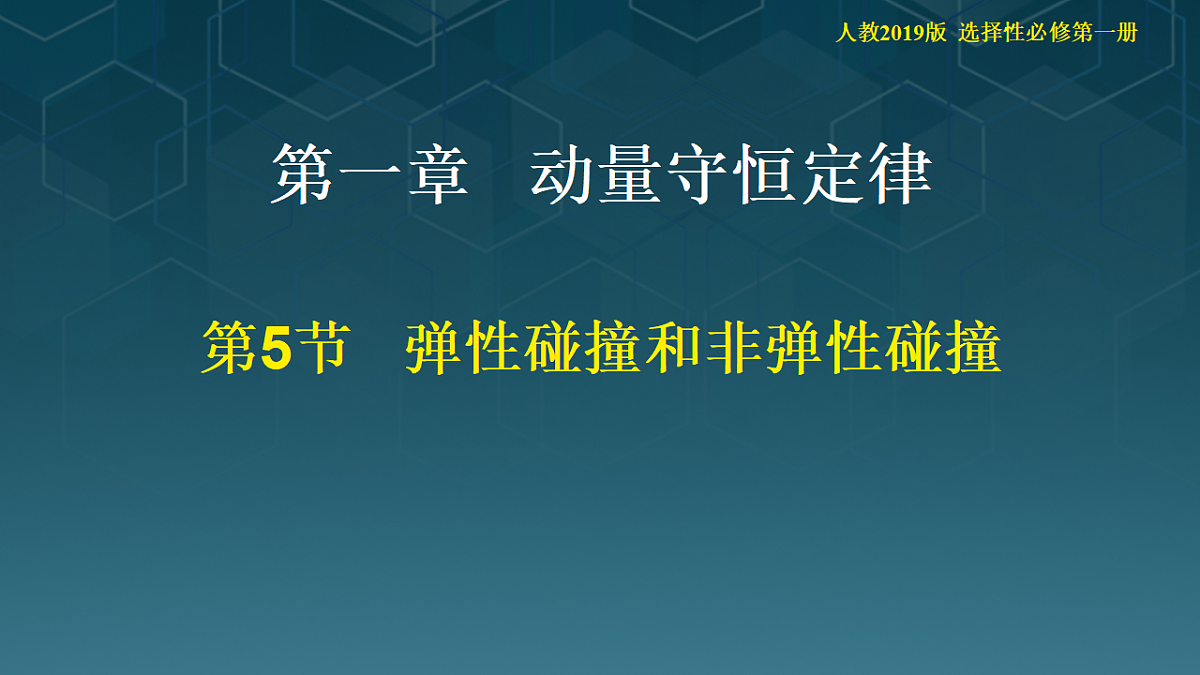 人教2019版 选择性必修第一册

第一章　动量守恒定律

第5节　弹性碰撞和非弹性碰撞